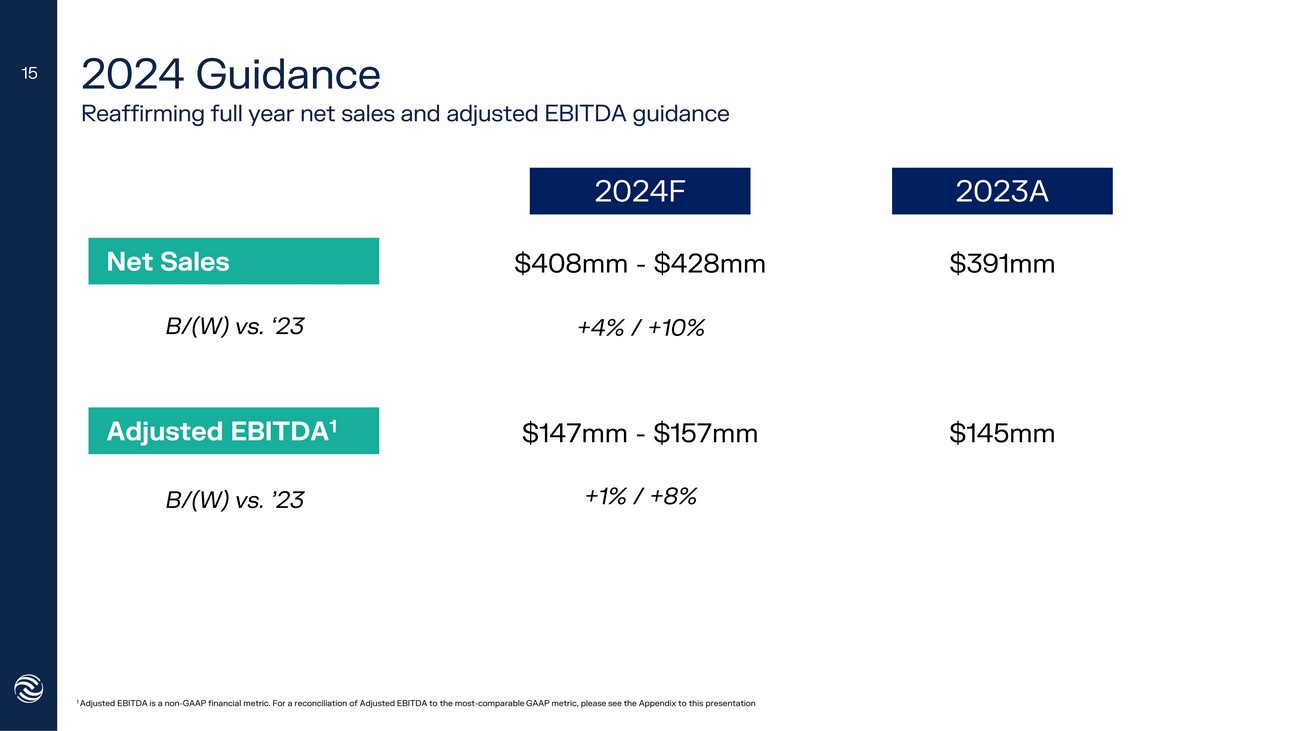 15

2024 Guidance

Reaffirming full year net sales and adjusted EBITDA guidance

| | 2024F | 2023A |
|---|---|---|
| Net Sales | \$408mm - \$428mm | \$391mm |
| B/(W) vs. ‘23 | +4% / +10% | |
| Adjusted EBITDA$^1$ | \$147mm - \$157mm | \$145mm |
| B/(W) vs. ’23 | +1% / +8% | |

$^1$ Adjusted EBITDA is a non-GAAP financial metric. For a reconciliation of Adjusted EBITDA to the most-comparable GAAP metric, please see the Appendix to this presentation